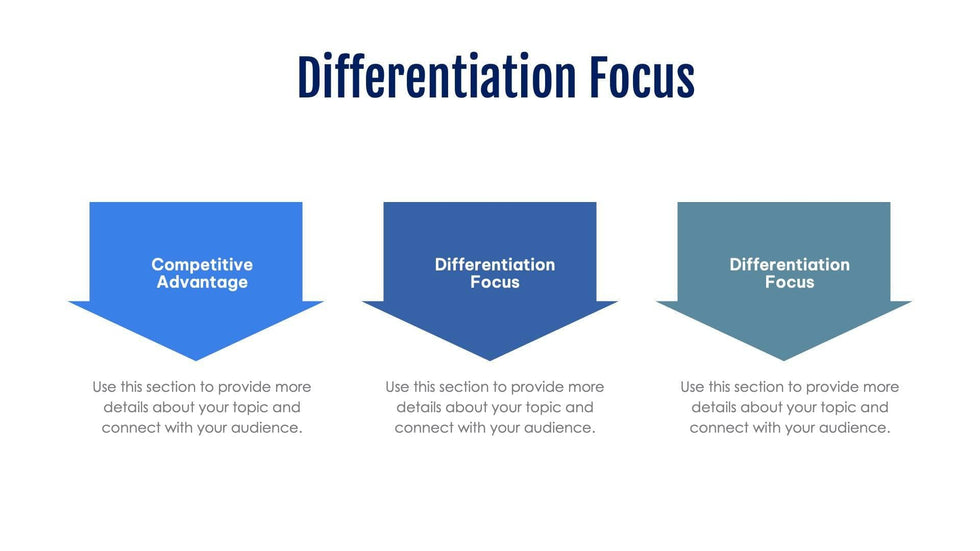 Differentiation Focus

Competitive Advantage

Use this section to provide more details about your topic and connect with your audience.

Differentiation Focus

Use this section to provide more details about your topic and connect with your audience.

Differentiation Focus

Use this section to provide more details about your topic and connect with your audience.